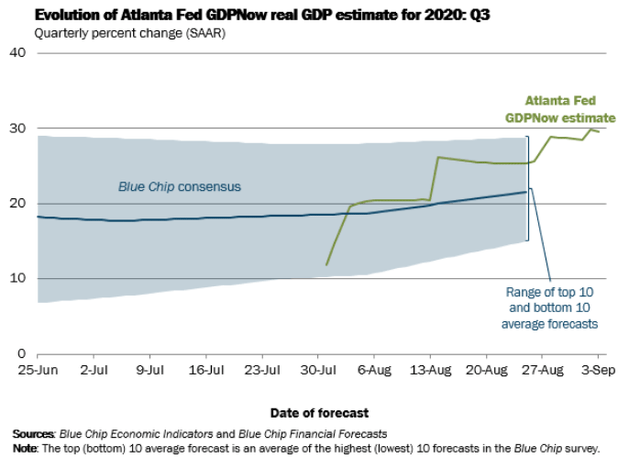 Evolution of Atlanta Fed GDPNow real GDP estimate for 2020: Q3
Quarterly percent change (SAAR)

40
30
20
10
0

Atlanta Fed GDPNow estimate

Blue Chip consensus

Range of top 10 and bottom 10 average forecasts

25-Jun 2-Jul 9-Jul 16-Jul 23-Jul 30-Jul 6-Aug 13-Aug 20-Aug 27-Aug 3-Sep

Date of forecast

Sources: Blue Chip Economic Indicators and Blue Chip Financial Forecasts
Note: The top (bottom) 10 average forecast is an average of the highest (lowest) 10 forecasts in the Blue Chip survey.